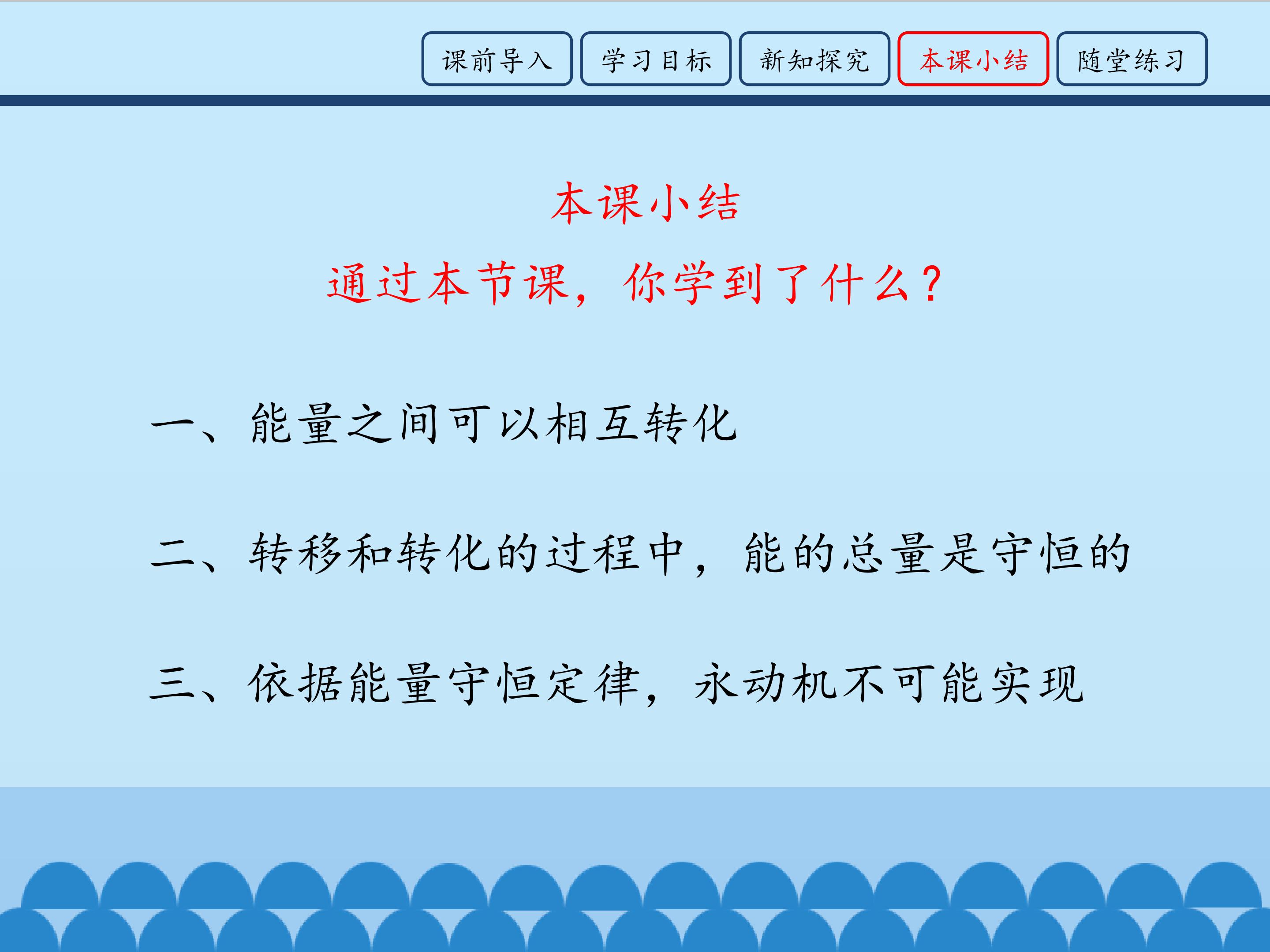 课前导入 学习目标 新知探究 本课小结 随堂练习

本课小结

通过本节课，你学到了什么？

一、能量之间可以相互转化

二、转移和转化的过程中，能的总量是守恒的

三、依据能量守恒定律，永动机不可能实现